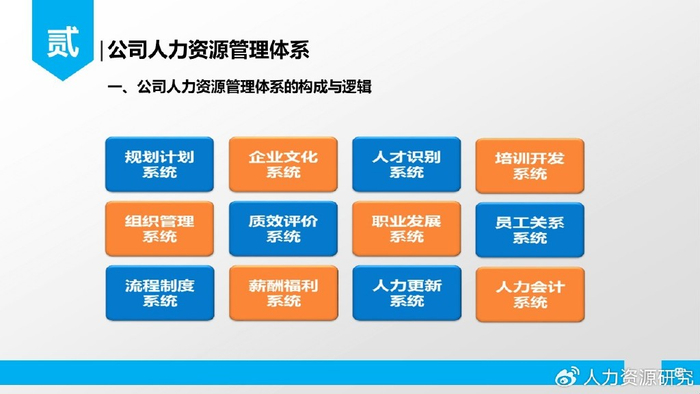 贰

公司人力资源管理体系

一、公司人力资源管理体系的构成与逻辑

规划计划系统

企业文化系统

人才识别系统

培训开发系统

组织管理系统

质效评价系统

职业发展系统

员工关系系统

流程制度系统

薪酬福利系统

人力更新系统

人力会计系统

人力资源研究